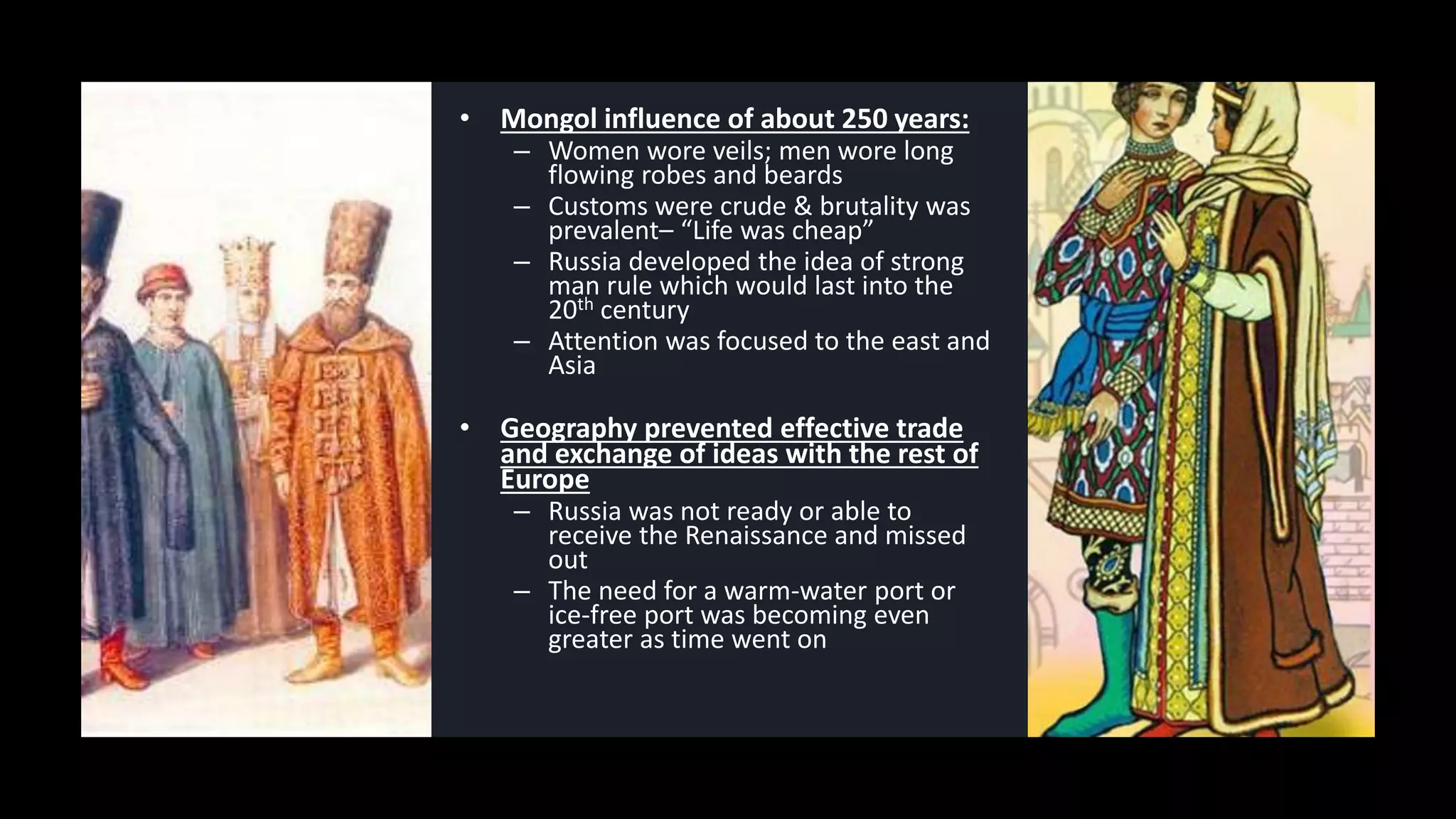 • Mongol influence of about 250 years:
– Women wore veils; men wore long flowing robes and beards
– Customs were crude & brutality was prevalent– “Life was cheap”
– Russia developed the idea of strong man rule which would last into the 20$^{th}$ century
– Attention was focused to the east and Asia

• Geography prevented effective trade and exchange of ideas with the rest of Europe
– Russia was not ready or able to receive the Renaissance and missed out
– The need for a warm-water port or ice-free port was becoming even greater as time went on